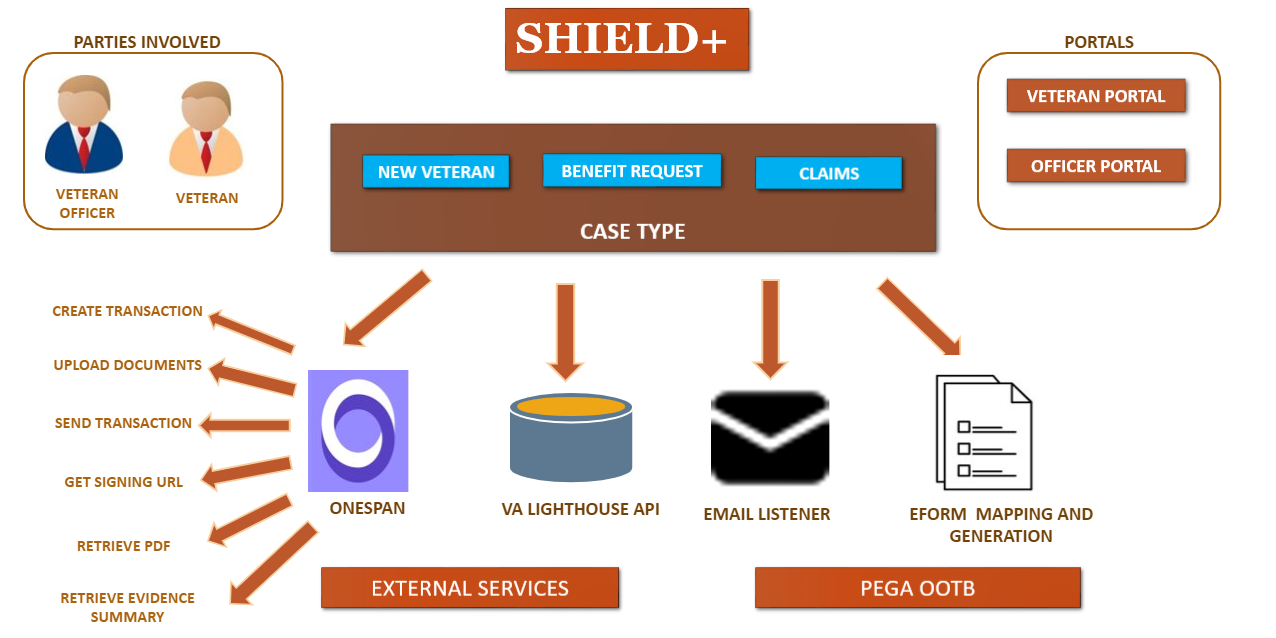 SHIELD+

PARTIES INVOLVED

VETERAN OFFICER

VETERAN

PORTALS

VETERAN PORTAL

OFFICER PORTAL

NEW VETERAN

BENEFIT REQUEST

CLAIMS

CASE TYPE

CREATE TRANSACTION

UPLOAD DOCUMENTS

SEND TRANSACTION

GET SIGNING URL

RETRIEVE PDF

RETRIEVE EVIDENCE SUMMARY

ONESPAN

VA LIGHTHOUSE API

EMAIL LISTENER

EFORM MAPPING AND GENERATION

EXTERNAL SERVICES

PEGA OOTB